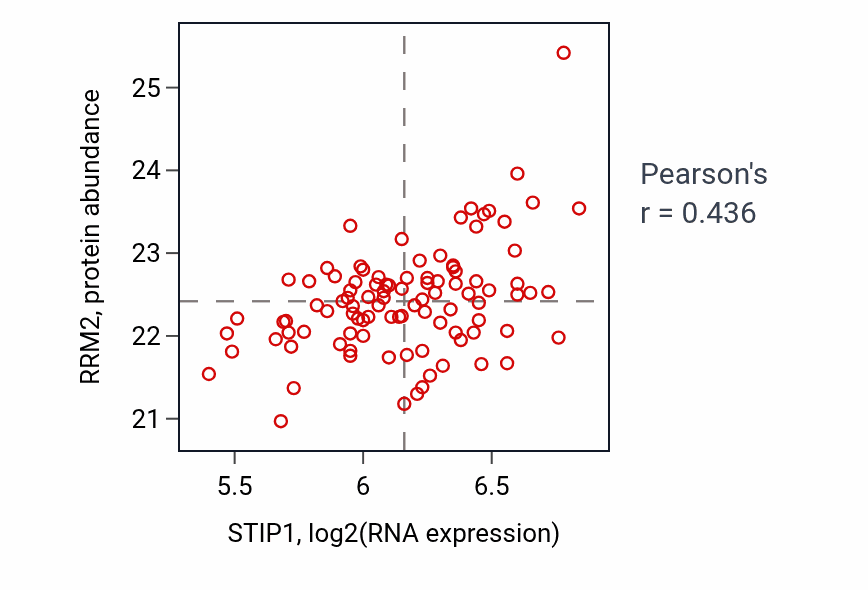 RRM2, protein abundance

25
24
23
22
21

5.5
6
6.5

STIP1, log2(RNA expression)

Pearson's
r = 0.436